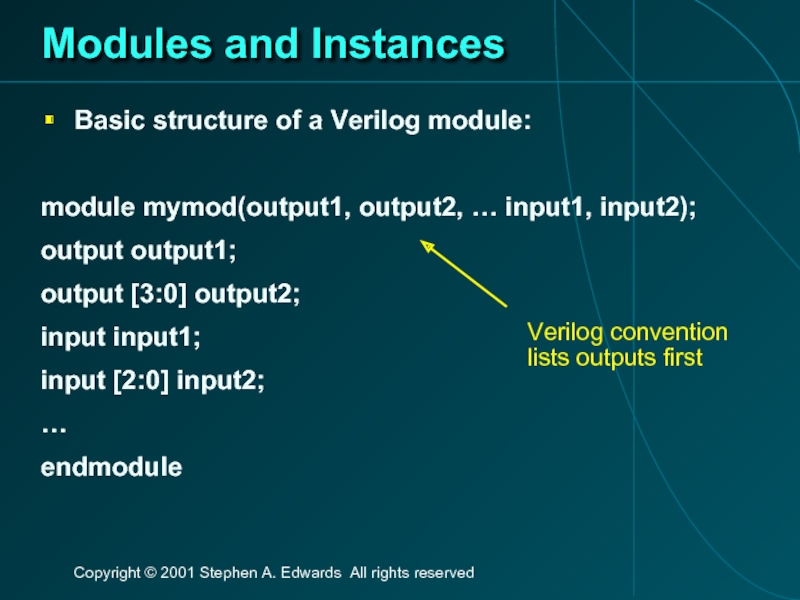 Modules and Instances

Basic structure of a Verilog module:

module mymod(output1, output2, … input1, input2);
output output1;
output [3:0] output2;
input input1;
input [2:0] input2;
…
endmodule

Verilog convention lists outputs first

Copyright © 2001 Stephen A. Edwards All rights reserved